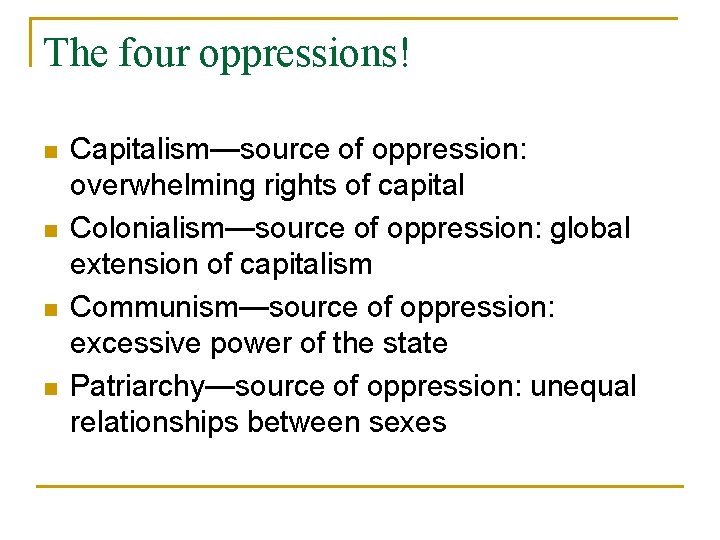 The four oppressions!

- Capitalism—source of oppression: overwhelming rights of capital
- Colonialism—source of oppression: global extension of capitalism
- Communism—source of oppression: excessive power of the state
- Patriarchy—source of oppression: unequal relationships between sexes